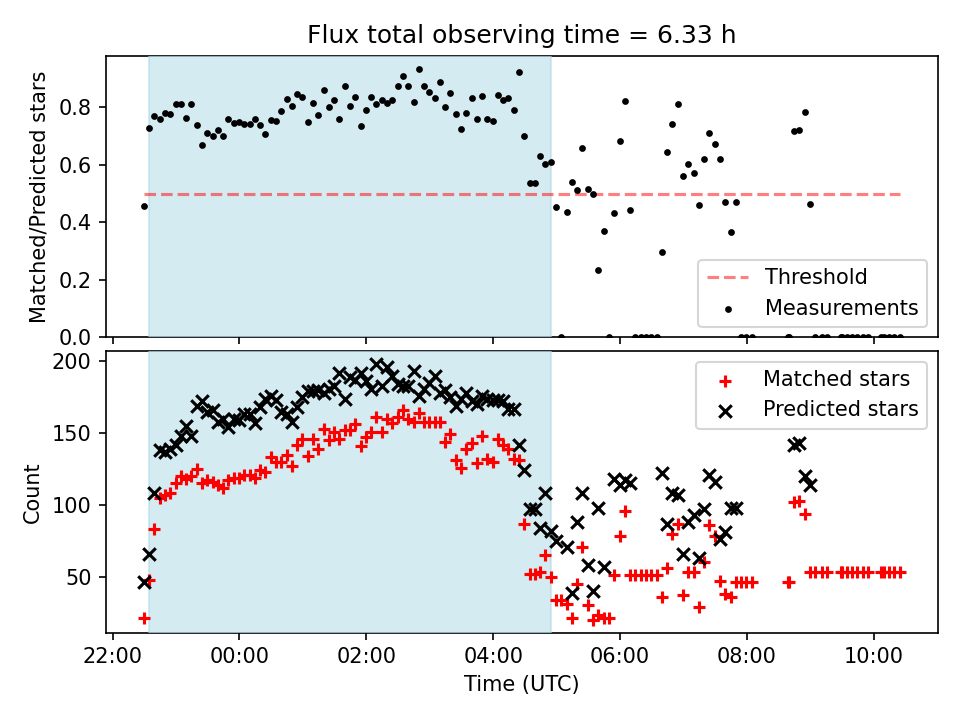 Flux total observing time = 6.33 h

Matched/Predicted stars

0.8
0.6
0.4
0.2
0.0

Threshold
Measurements

Count

200
150
100
50

Matched stars
Predicted stars

22:00
00:00
02:00
04:00
06:00
08:00
10:00

Time (UTC)